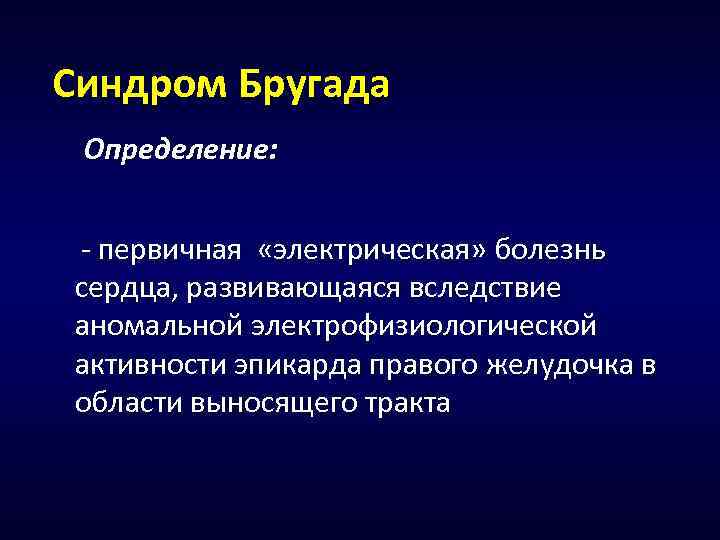 Синдром Бругада

Определение:

- первичная «электрическая» болезнь сердца, развивающаяся вследствие аномальной электрофизиологической активности эпикарда правого желудочка в области выносящего тракта